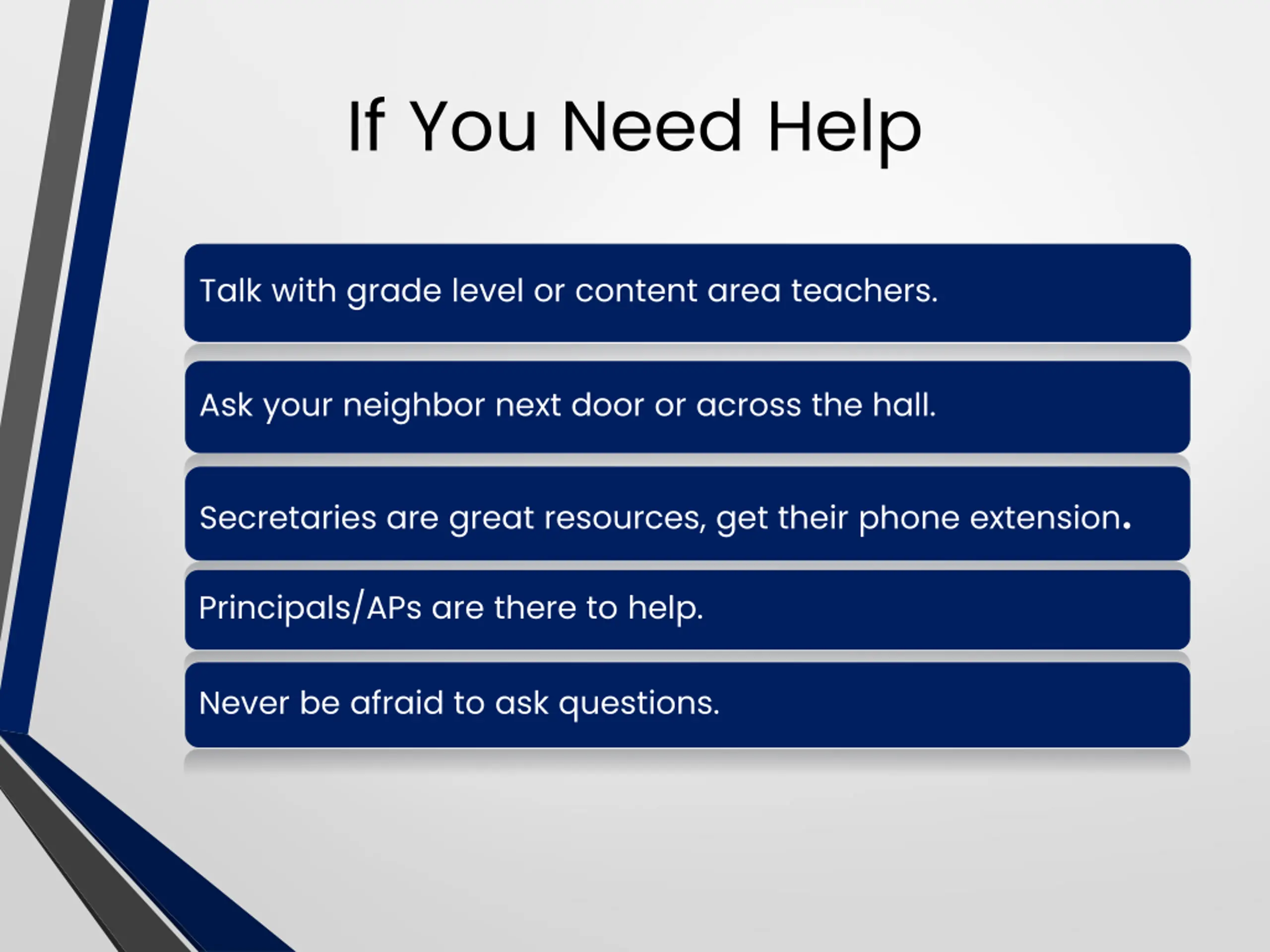 If You Need Help

Talk with grade level or content area teachers.

Ask your neighbor next door or across the hall.

Secretaries are great resources, get their phone extension.

Principals/APs are there to help.

Never be afraid to ask questions.